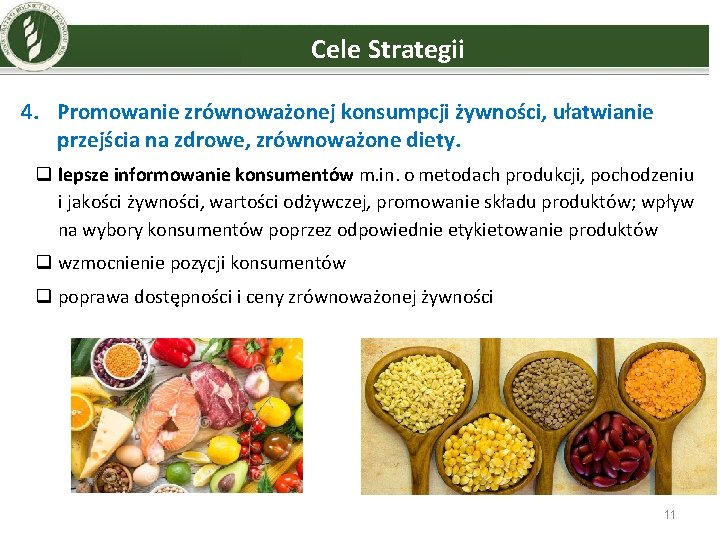 Cele Strategii

4. Promowanie zrównoważonej konsumpcji żywności, ułatwianie przejścia na zdrowe, zrównoważone diety.

❑ lepsze informowanie konsumentów m.in. o metodach produkcji, pochodzeniu i jakości żywności, wartości odżywczej, promowanie składu produktów; wpływ na wybory konsumentów poprzez odpowiednie etykietowanie produktów

❑ wzmocnienie pozycji konsumentów

❑ poprawa dostępności i ceny zrównoważonej żywności

11